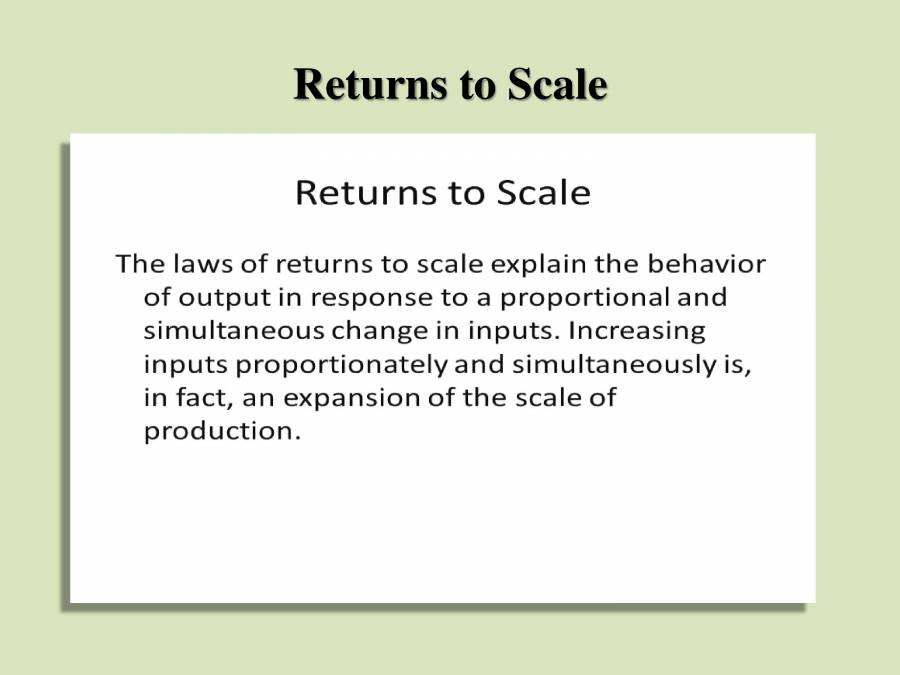 Returns to Scale

Returns to Scale

The laws of returns to scale explain the behavior of output in response to a proportional and simultaneous change in inputs. Increasing inputs proportionately and simultaneously is, in fact, an expansion of the scale of production.